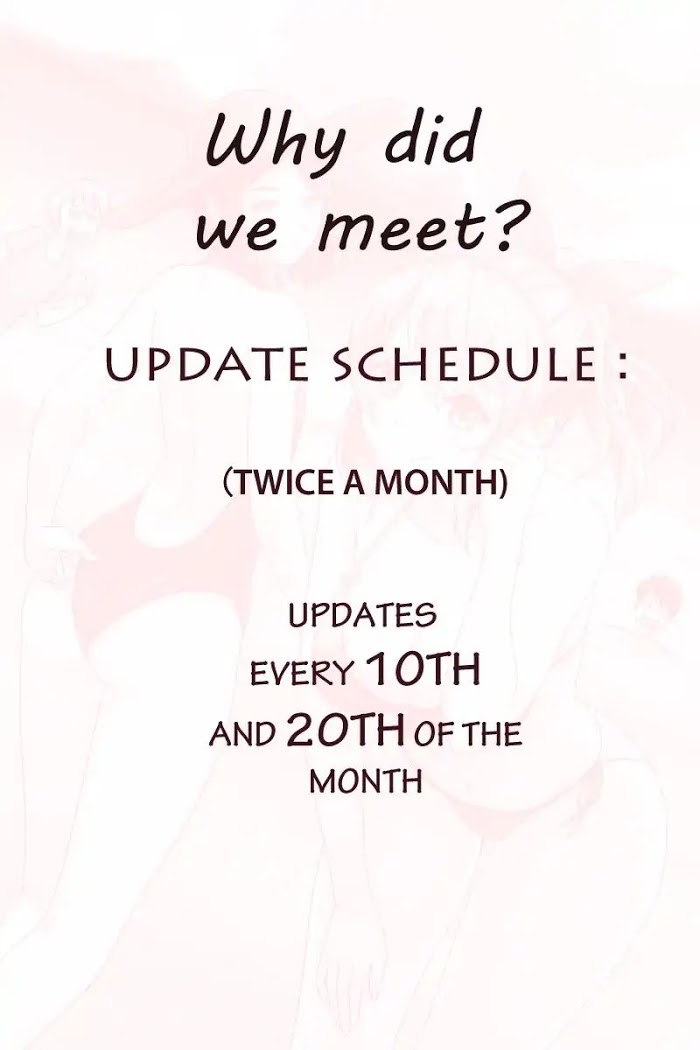 Why did we meet?

UPDATE SCHEDULE :

(TWICE A MONTH)

UPDATES EVERY 10TH AND 20TH OF THE MONTH